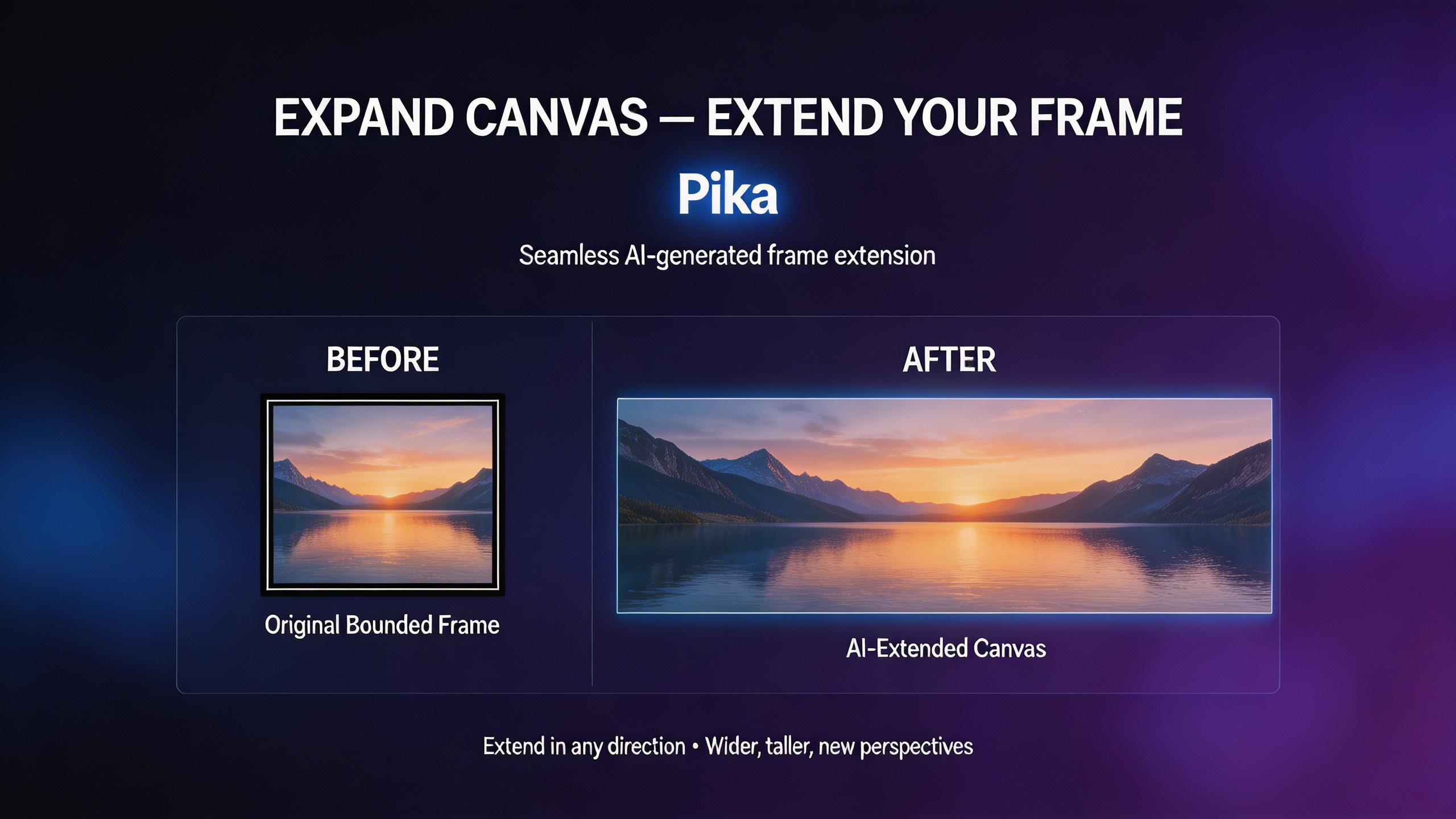 EXPAND CANVAS — EXTEND YOUR FRAME

Pika

Seamless AI-generated frame extension

BEFORE

Original Bounded Frame

AFTER

AI-Extended Canvas

Extend in any direction • Wider, taller, new perspectives